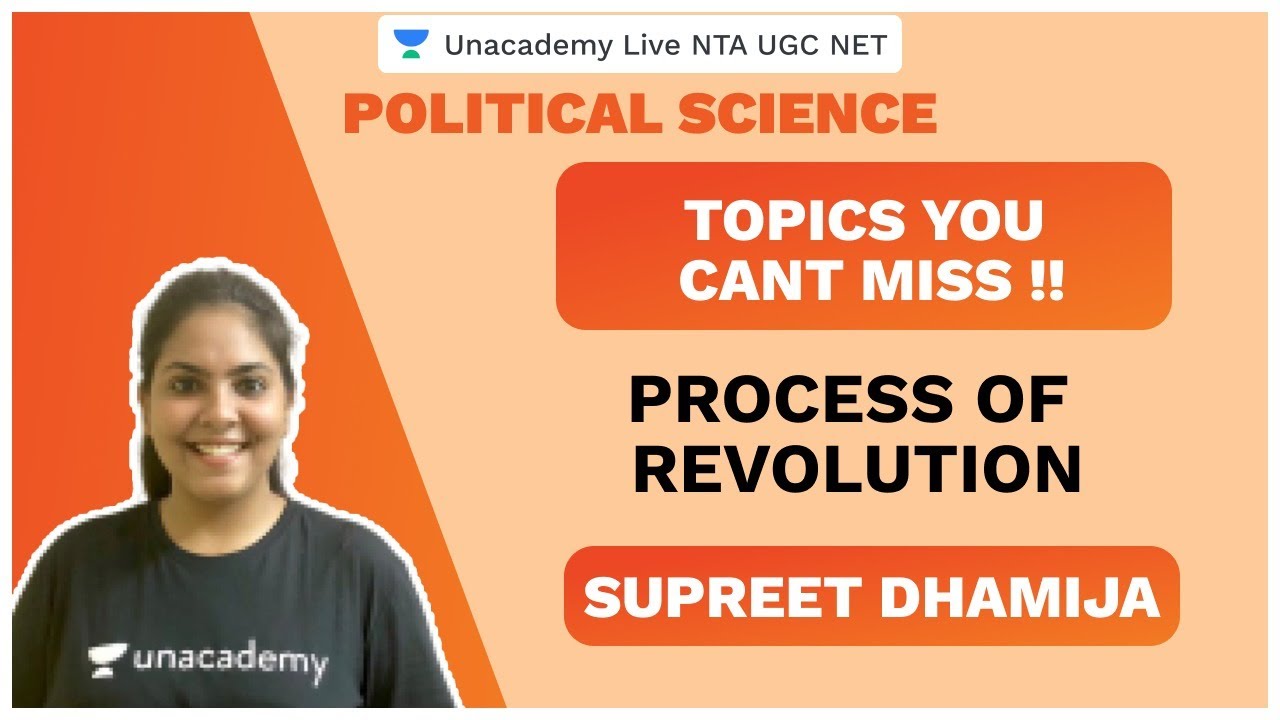 Unacademy Live NTA UGC NET

POLITICAL SCIENCE

TOPICS YOU CANT MISS !!

PROCESS OF REVOLUTION

SUPREET DHAMIJA

unacademy